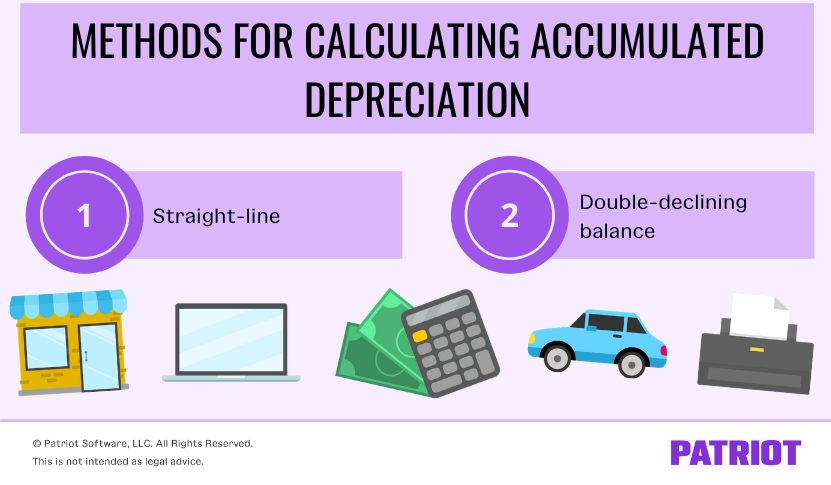 METHODS FOR CALCULATING ACCUMULATED DEPRECIATION

1 Straight-line

2 Double-declining balance

© Patriot Software, LLC. All Rights Reserved.
This is not intended as legal advice.

PATRIOT